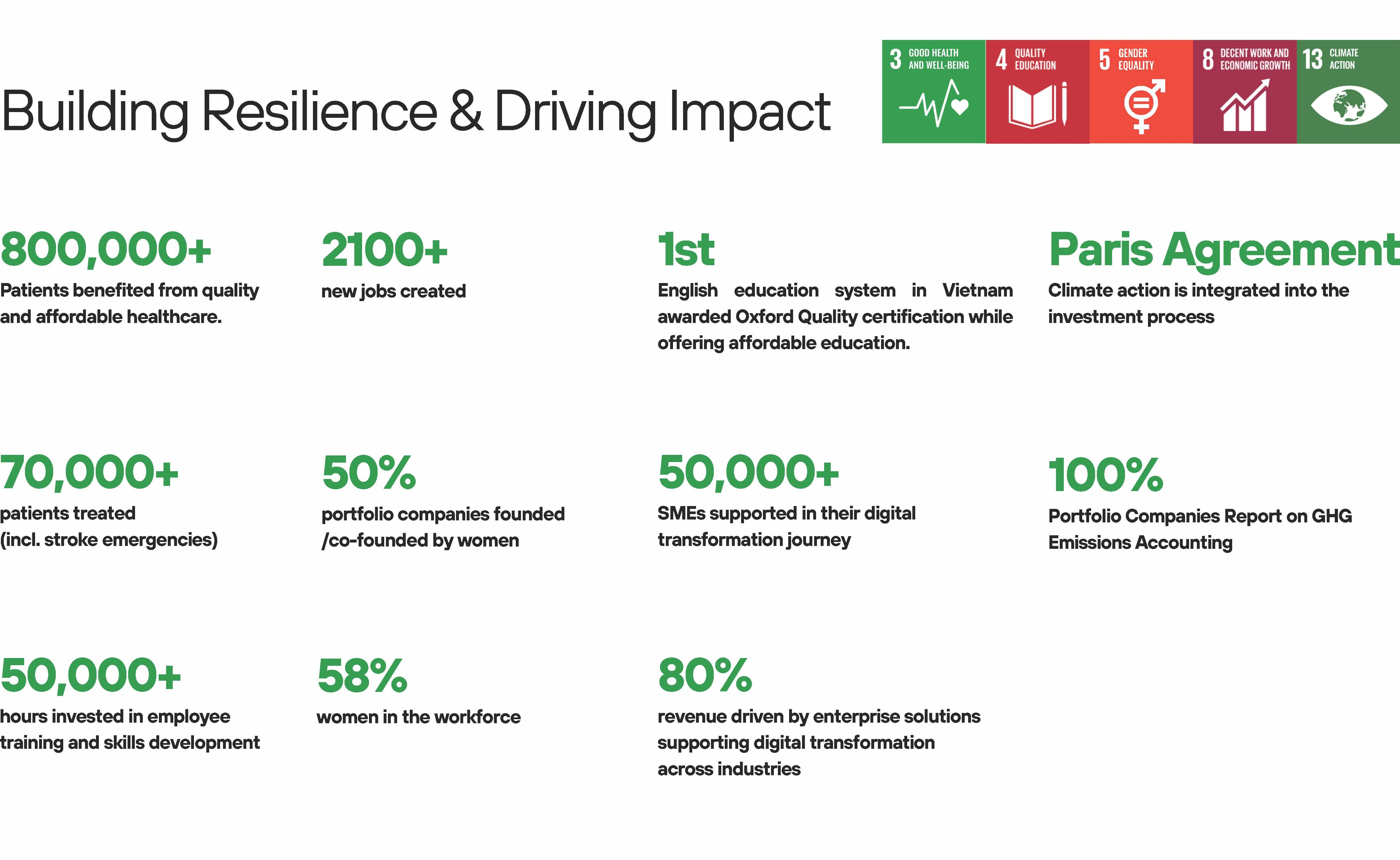 Building Resilience & Driving Impact

3 GOOD HEALTH AND WELL-BEING

4 QUALITY EDUCATION

5 GENDER EQUALITY

8 DECENT WORK AND ECONOMIC GROWTH

13 CLIMATE ACTION

800,000+
Patients benefited from quality and affordable healthcare.

2100+
new jobs created

1st
English education system in Vietnam awarded Oxford Quality certification while offering affordable education.

Paris Agreement
Climate action is integrated into the investment process

70,000+
patients treated (incl. stroke emergencies)

50%
portfolio companies founded /co-founded by women

50,000+
SMEs supported in their digital transformation journey

100%
Portfolio Companies Report on GHG Emissions Accounting

50,000+
hours invested in employee training and skills development

58%
women in the workforce

80%
revenue driven by enterprise solutions supporting digital transformation across industries